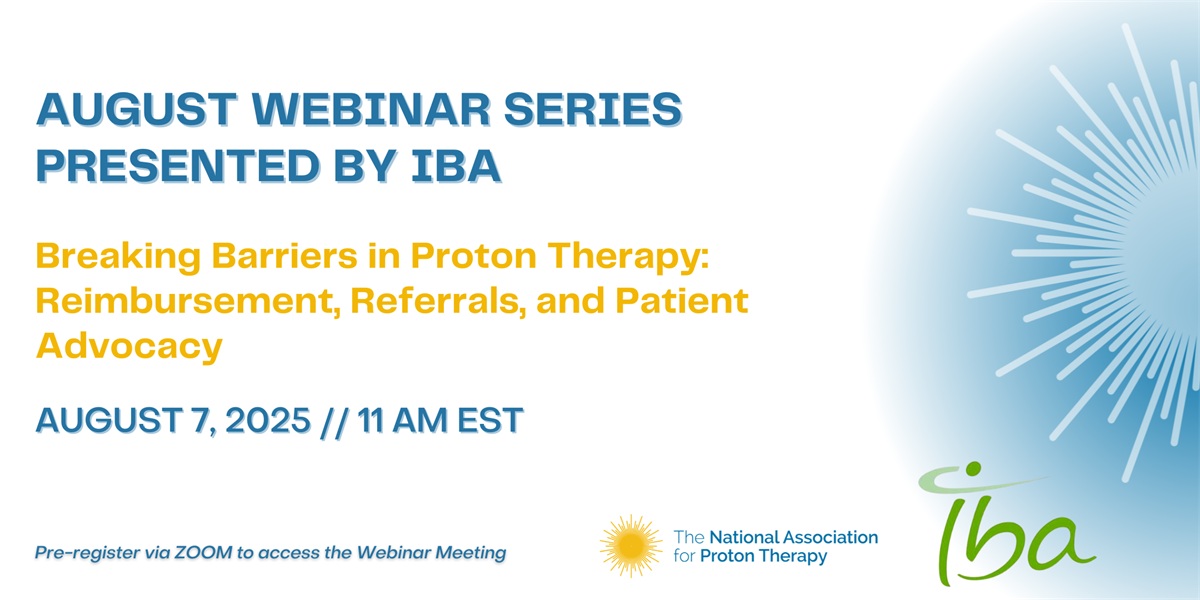 AUGUST WEBINAR SERIES PRESENTED BY IBA

Breaking Barriers in Proton Therapy: Reimbursement, Referrals, and Patient Advocacy

AUGUST 7, 2025 // 11 AM EST

Pre-register via ZOOM to access the Webinar Meeting

The National Association for Proton Therapy

iba